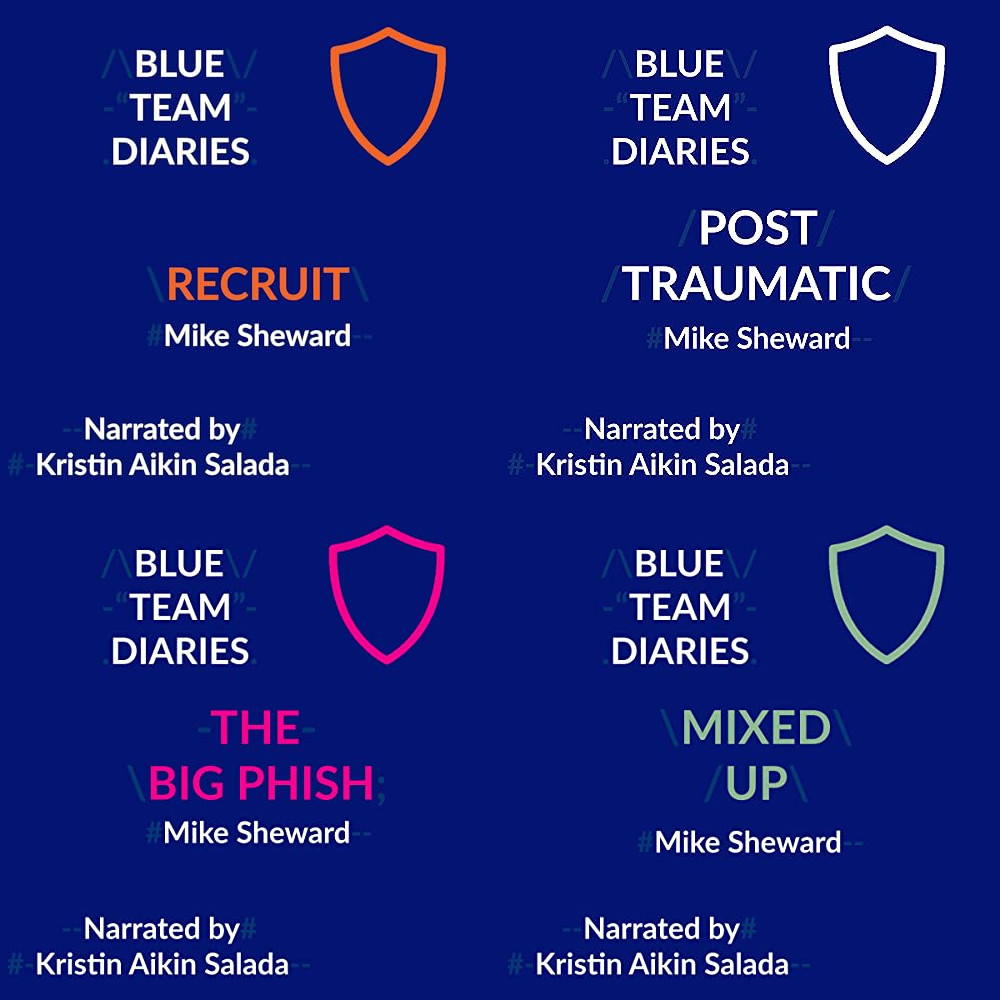 BLUE
TEAM
DIARIES

RECRUIT
Mike Sheward

Narrated by
Kristin Aikin Salada

BLUE
TEAM
DIARIES

POST
TRAUMATIC
Mike Sheward

Narrated by
Kristin Aikin Salada

BLUE
TEAM
DIARIES

THE
BIG PHISH
Mike Sheward

Narrated by
Kristin Aikin Salada

BLUE
TEAM
DIARIES

MIXED
UP
Mike Sheward

Narrated by
Kristin Aikin Salada